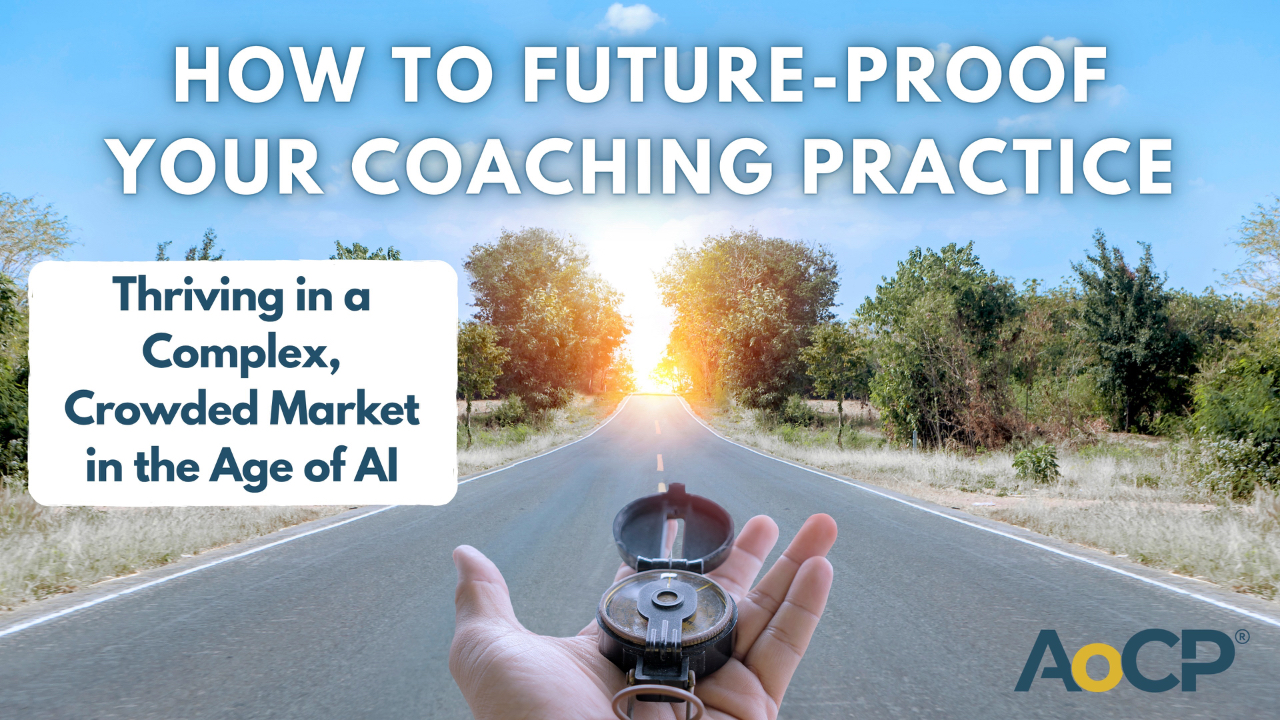 HOW TO FUTURE-PROOF YOUR COACHING PRACTICE

Thriving in a Complex, Crowded Market in the Age of AI

AoCP®